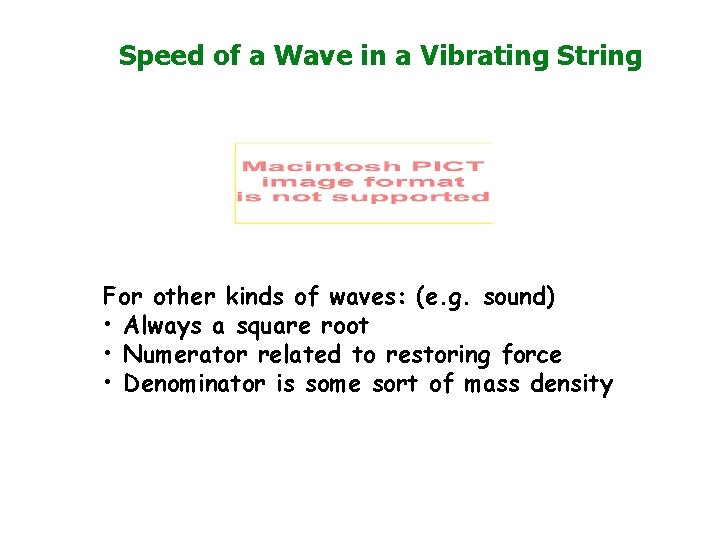 Speed of a Wave in a Vibrating String

Macintosh PICT image format is not supported

For other kinds of waves: (e.g. sound)
• Always a square root
• Numerator related to restoring force
• Denominator is some sort of mass density